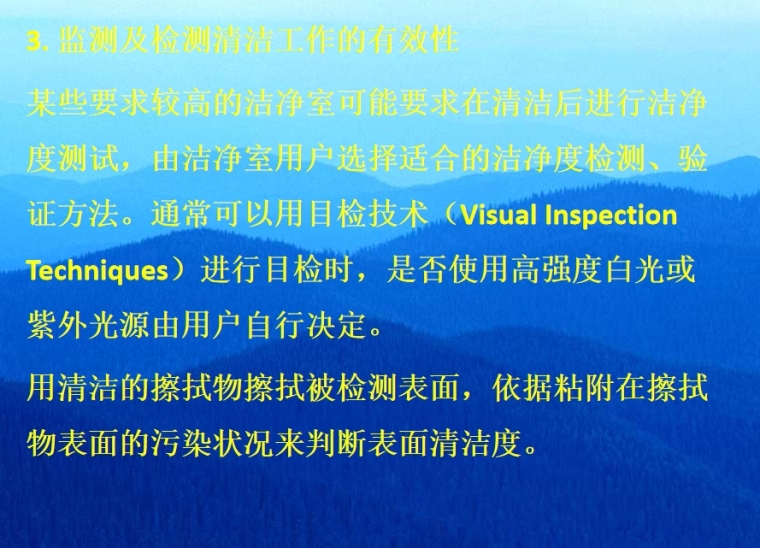 3. 监测及检测清洁工作的有效性

某些要求较高的洁净室可能要求在清洁后进行洁净度测试，由洁净室用户选择适合的洁净度检测、验证方法。通常可以用目检技术（Visual Inspection Techniques）进行目检时，是否使用高强度白光或紫外光源由用户自行决定。

用清洁的擦拭物擦拭被检测表面，依据粘附在擦拭物表面的污染状况来判断表面清洁度。